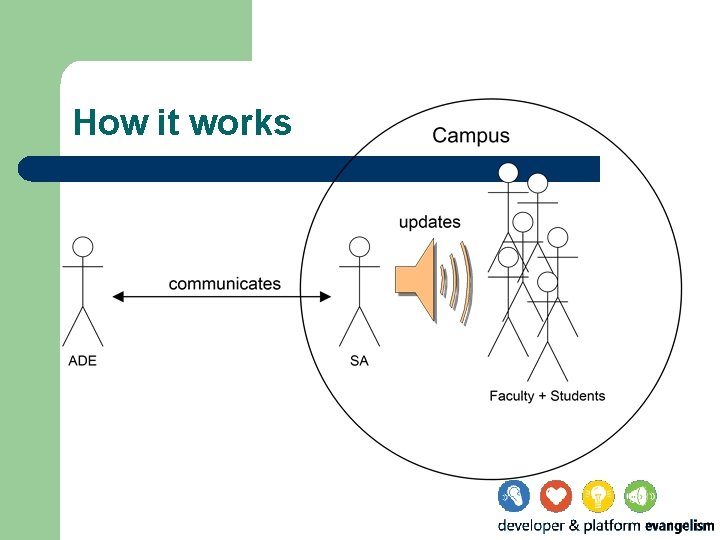 How it works

Campus

updates

communicates

ADE

SA

Faculty + Students

developer & platform evangelism